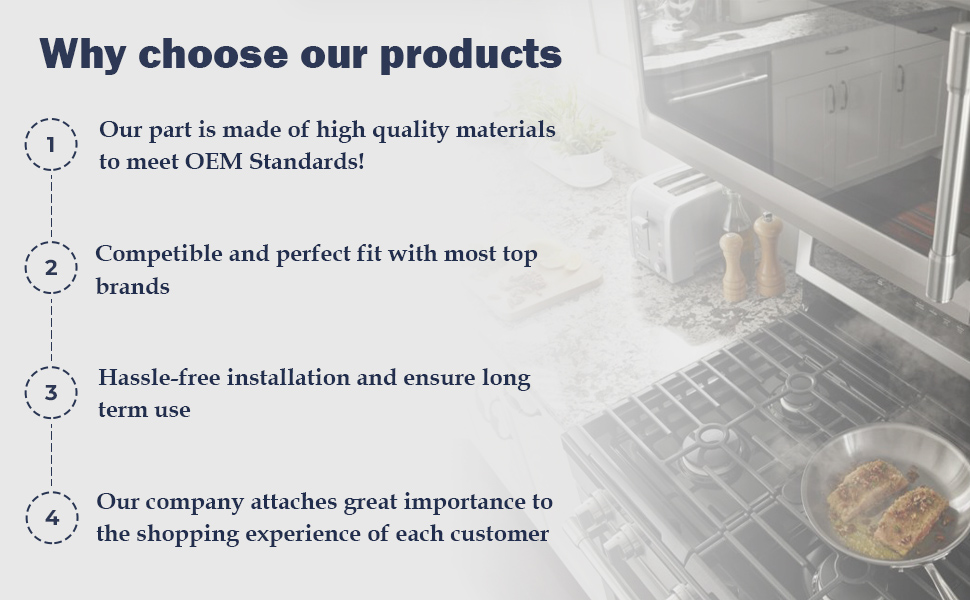 Why choose our products

1
Our part is made of high quality materials to meet OEM Standards!

2
Competible and perfect fit with most top brands

3
Hassle-free installation and ensure long term use

4
Our company attaches great importance to the shopping experience of each customer